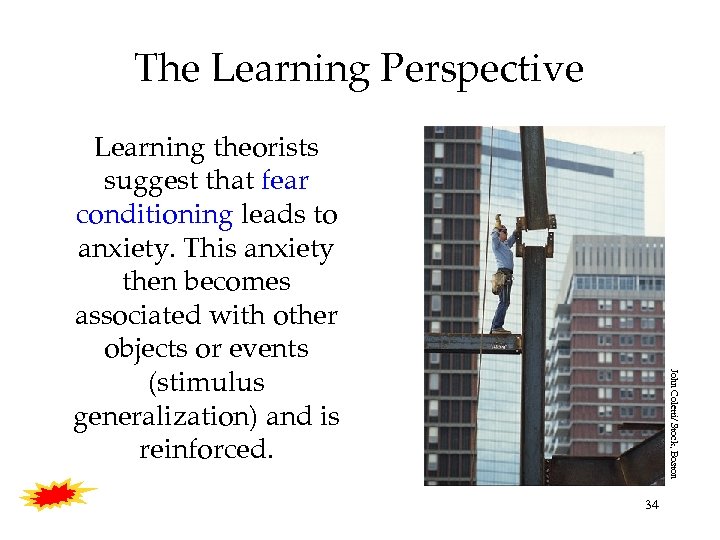 The Learning Perspective

Learning theorists suggest that fear conditioning leads to anxiety. This anxiety then becomes associated with other objects or events (stimulus generalization) and is reinforced.

John Coletti/ Stock, Boston

34